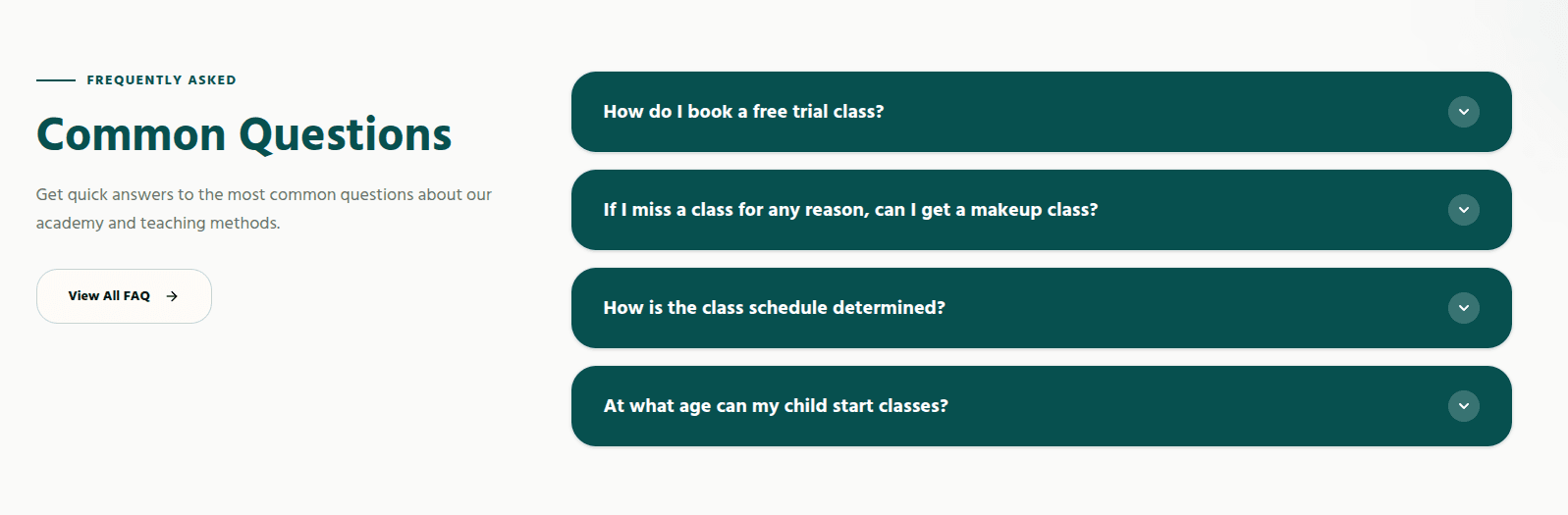 FREQUENTLY ASKED

Common Questions

Get quick answers to the most common questions about our academy and teaching methods.

View All FAQ →

How do I book a free trial class?

If I miss a class for any reason, can I get a makeup class?

How is the class schedule determined?

At what age can my child start classes?